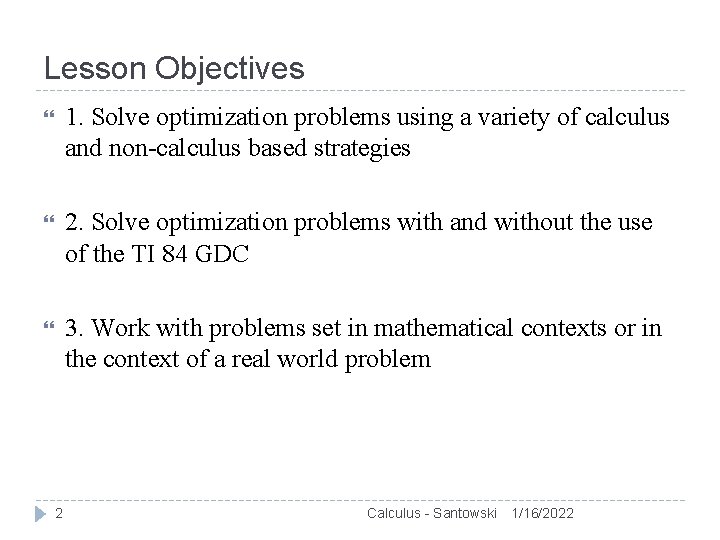 Lesson Objectives

1. Solve optimization problems using a variety of calculus and non-calculus based strategies

2. Solve optimization problems with and without the use of the TI 84 GDC

3. Work with problems set in mathematical contexts or in the context of a real world problem

2 Calculus - Santowski 1/16/2022